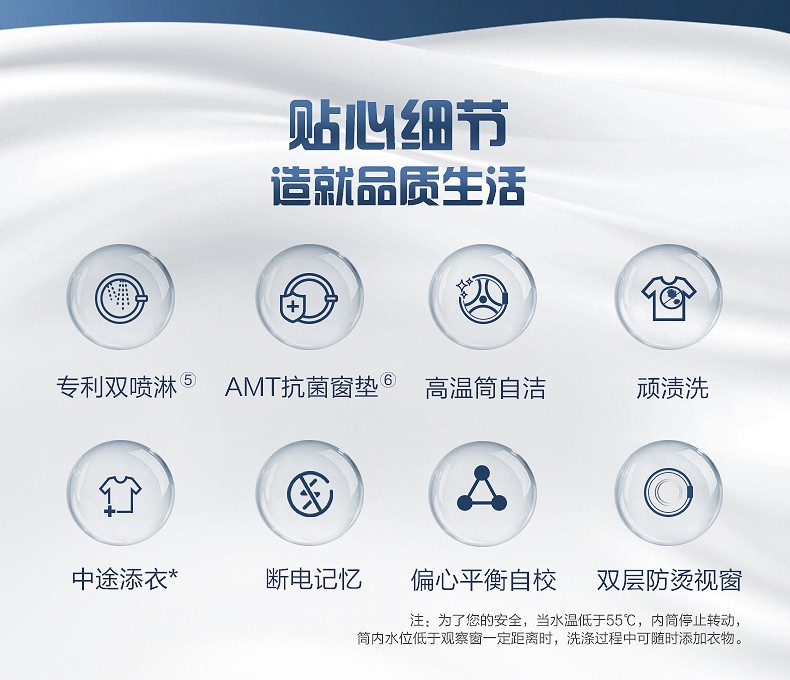 贴心细节
造就品质生活

专利双喷淋⑤

AMT抗菌窗垫⑥

高温筒自洁

顽渍洗

中途添衣*

断电记忆

偏心平衡自校

双层防烫视窗

注：为了您的安全，当水温低于55℃，内筒停止转动，筒内水位低于观察窗一定距离时，洗涤过程中可随时添加衣物。